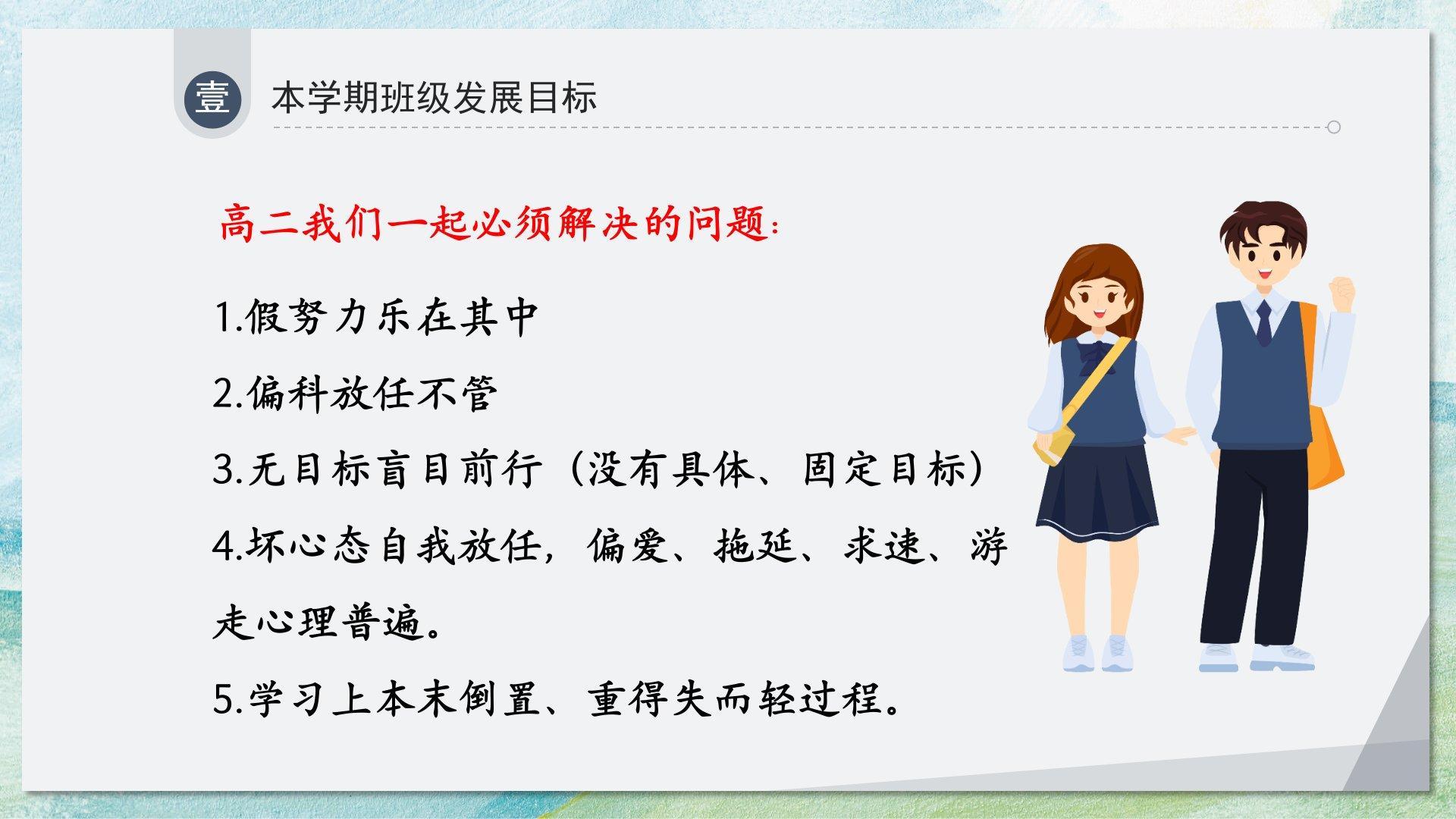 壹 本学期班级发展目标

高二我们一起必须解决的问题：

1.假努力乐在其中

2.偏科放任不管

3.无目标盲目前行（没有具体、固定目标）

4.坏心态自我放任，偏爱、拖延、求速、游走心理普遍。

5.学习上本末倒置、重得失而轻过程。